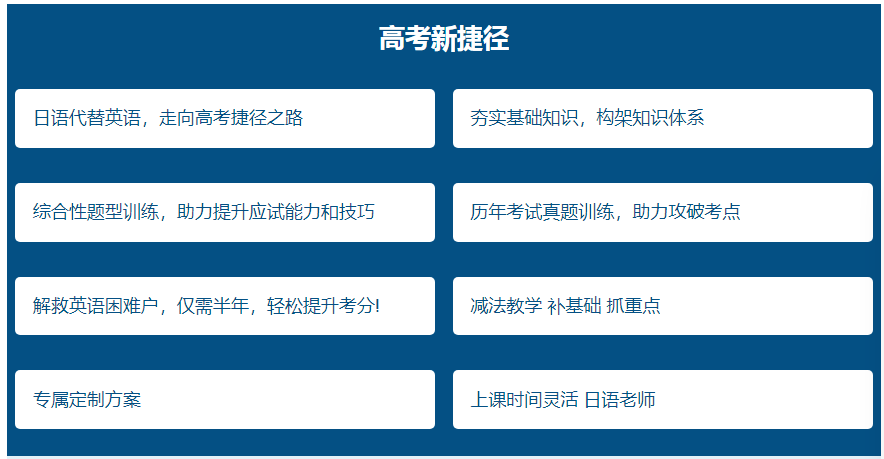 高考新捷径

日语代替英语，走向高考捷径之路

夯实基础知识，构架知识体系

综合性题型训练，助力提升应试能力和技巧

历年考试真题训练，助力攻破考点

解救英语困难户，仅需半年，轻松提升考分!

减法教学 补基础 抓重点

专属定制方案

上课时间灵活 日语老师